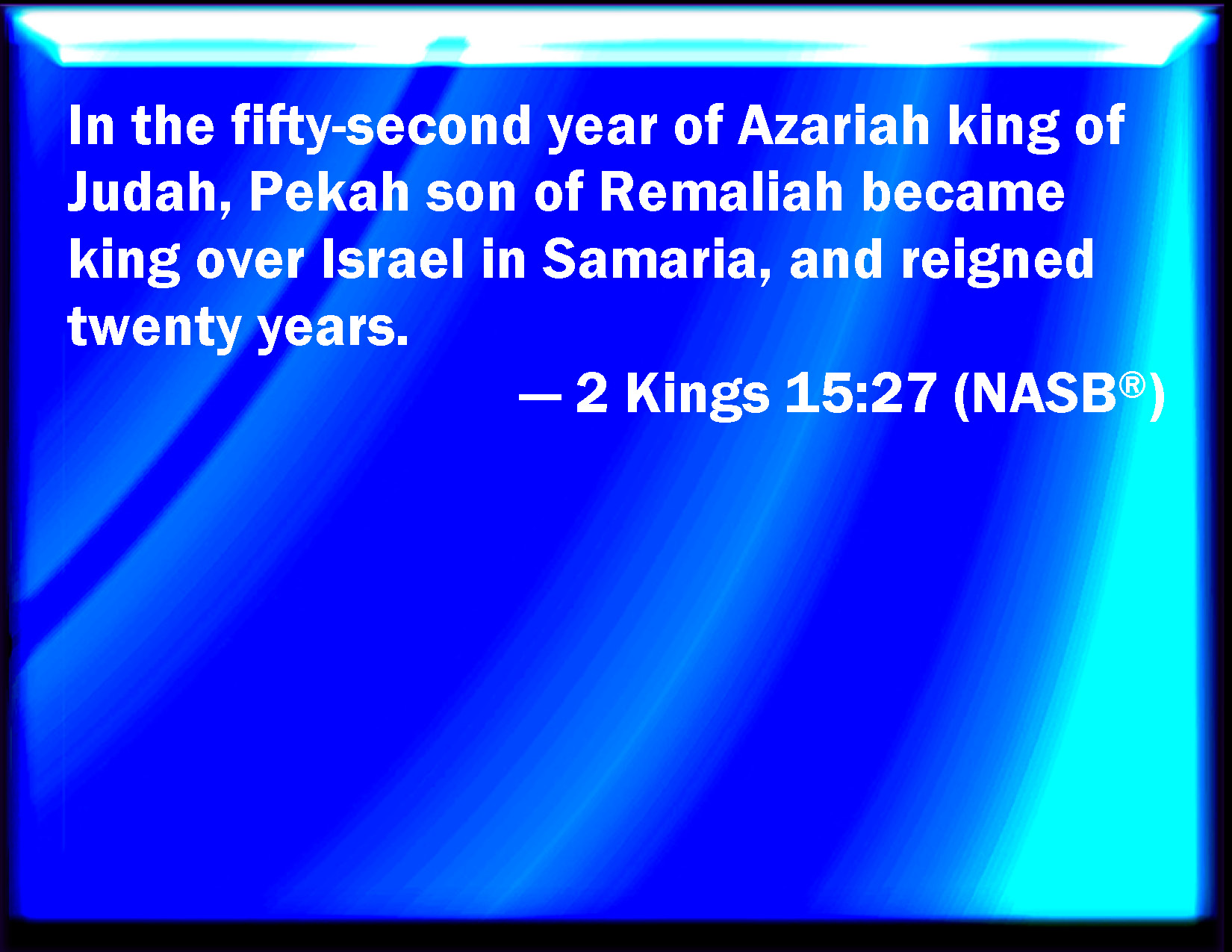 In the fifty-second year of Azariah king of Judah, Pekah son of Remaliah became king over Israel in Samaria, and reigned twenty years.

— 2 Kings 15:27 (NASB®)